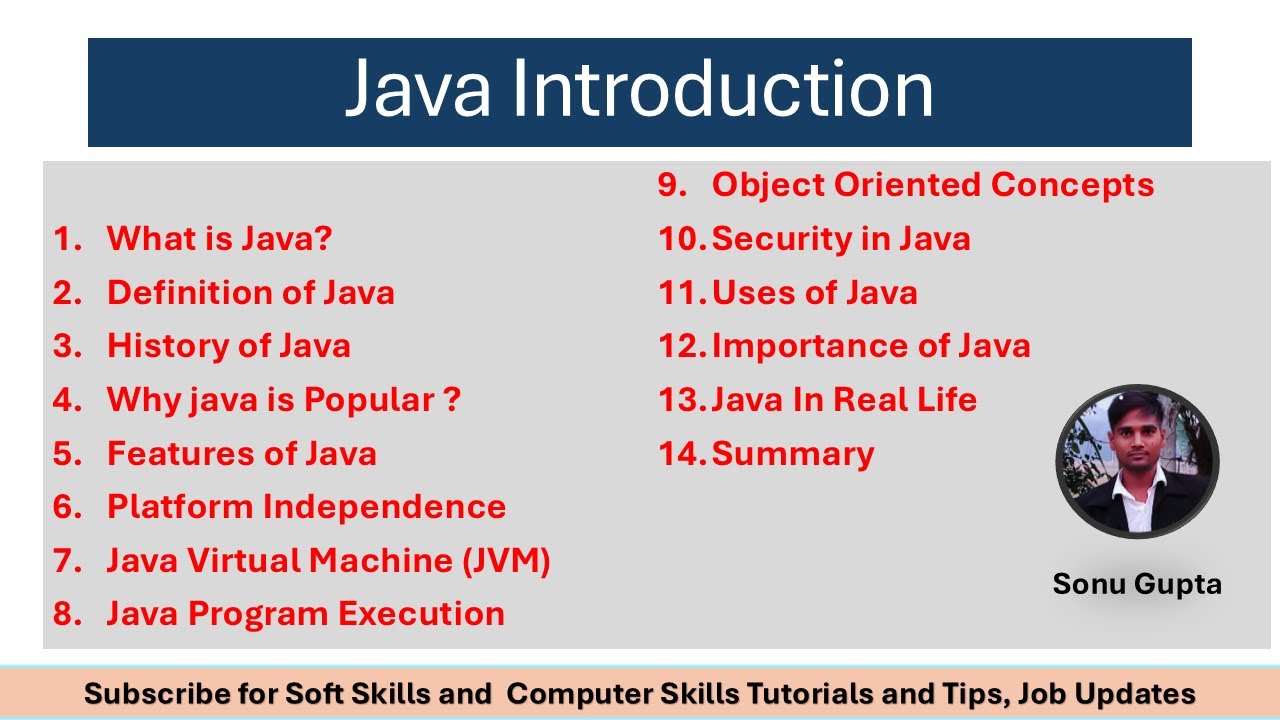 Java Introduction

1. What is Java?
2. Definition of Java
3. History of Java
4. Why java is Popular ?
5. Features of Java
6. Platform Independence
7. Java Virtual Machine (JVM)
8. Java Program Execution

9. Object Oriented Concepts
10. Security in Java
11. Uses of Java
12. Importance of Java
13. Java In Real Life
14. Summary

Sonu Gupta

Subscribe for Soft Skills and Computer Skills Tutorials and Tips, Job Updates